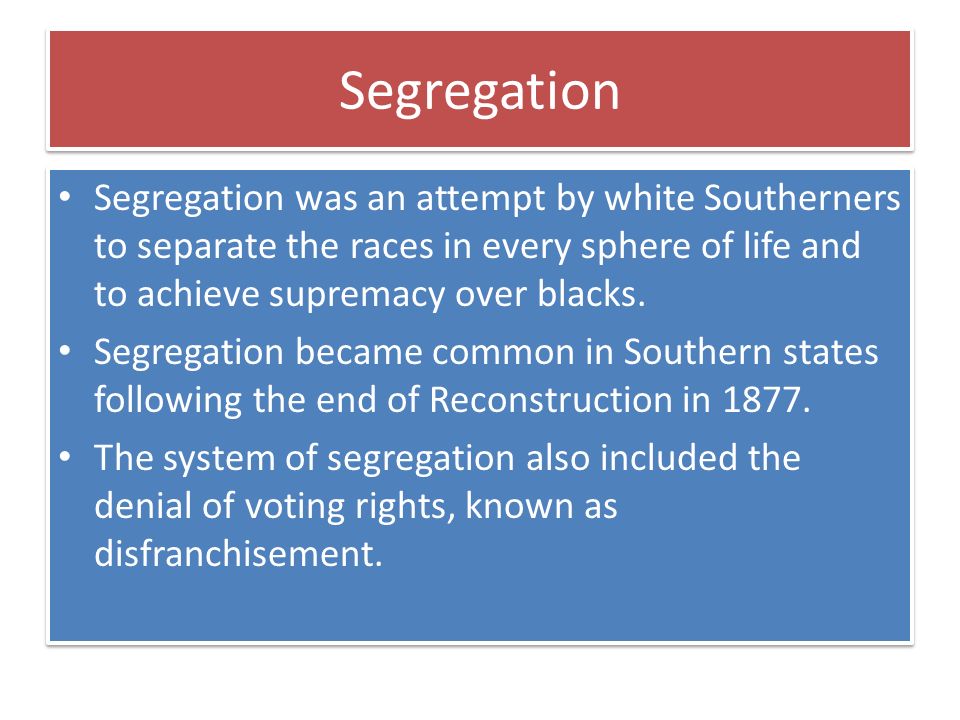 Segregation

• Segregation was an attempt by white Southerners to separate the races in every sphere of life and to achieve supremacy over blacks.
• Segregation became common in Southern states following the end of Reconstruction in 1877.
• The system of segregation also included the denial of voting rights, known as disfranchisement.